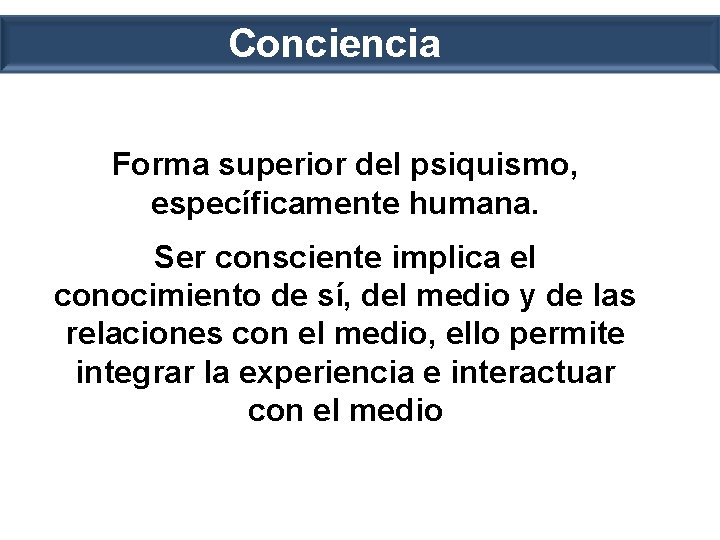 Conciencia

Forma superior del psiquismo, específicamente humana.

Ser consciente implica el conocimiento de sí, del medio y de las relaciones con el medio, ello permite integrar la experiencia e interactuar con el medio